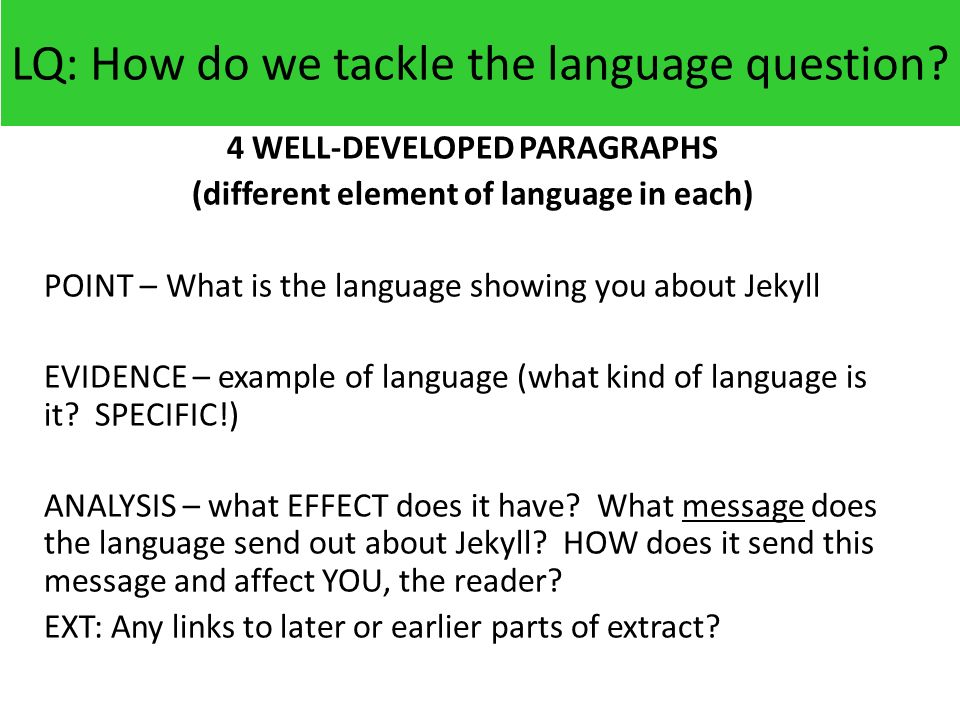 LQ: How do we tackle the language question?

4 WELL-DEVELOPED PARAGRAPHS
(different element of language in each)

POINT – What is the language showing you about Jekyll

EVIDENCE – example of language (what kind of language is it? SPECIFIC!)

ANALYSIS – what EFFECT does it have? What message does the language send out about Jekyll? HOW does it send this message and affect YOU, the reader?
EXT: Any links to later or earlier parts of extract?